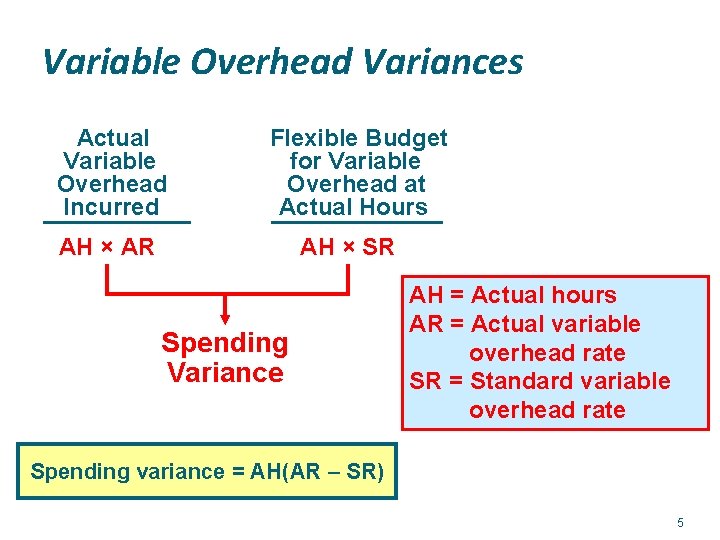 Variable Overhead Variances

Actual Variable Overhead Incurred

AH × AR

Flexible Budget for Variable Overhead at Actual Hours

AH × SR

Spending Variance

AH = Actual hours
AR = Actual variable overhead rate
SR = Standard variable overhead rate

Spending variance = AH(AR – SR)

5